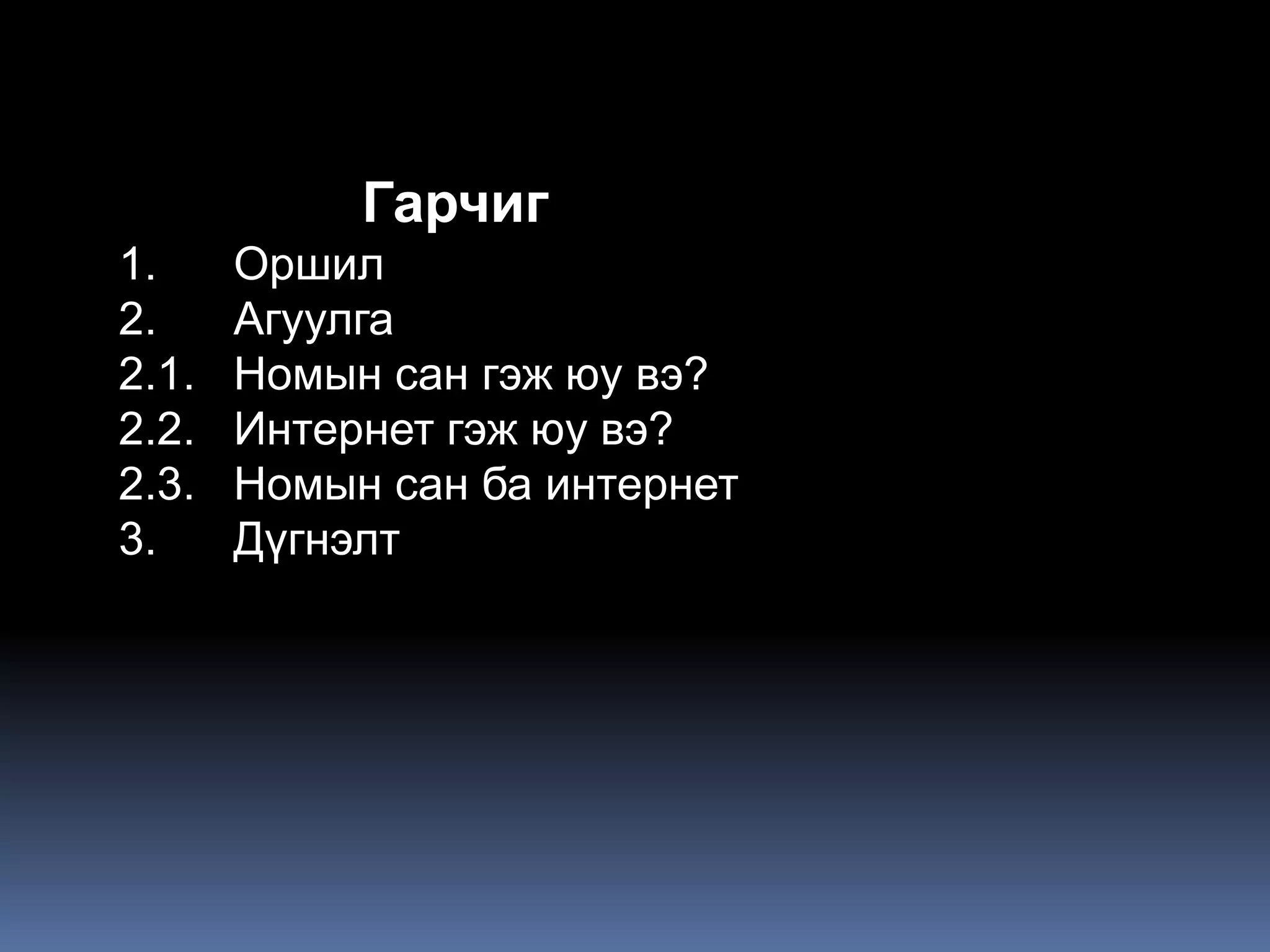 Гарчиг

1. Оршил
2. Агуулга
2.1. Номын сан гэж юу вэ?
2.2. Интернет гэж юу вэ?
2.3. Номын сан ба интернет
3. Дүгнэлт